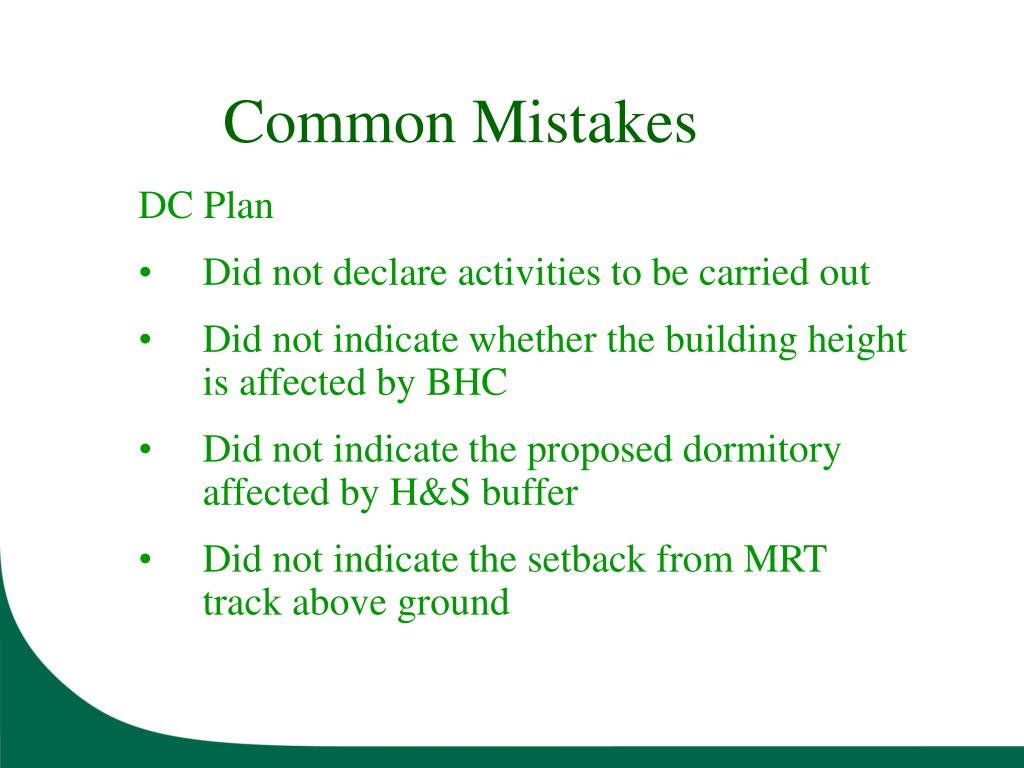 Common Mistakes

DC Plan

• Did not declare activities to be carried out

• Did not indicate whether the building height is affected by BHC

• Did not indicate the proposed dormitory affected by H&S buffer

• Did not indicate the setback from MRT track above ground